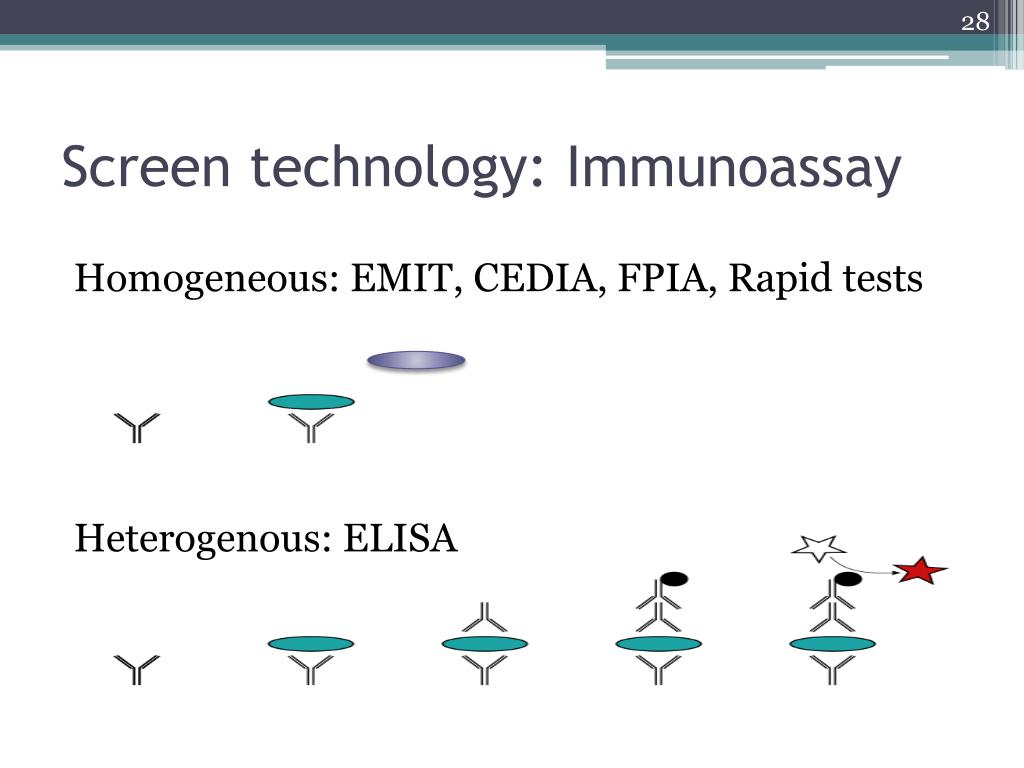 28

Screen technology: Immunoassay

Homogeneous: EMIT, CEDIA, FPIA, Rapid tests

Heterogenous: ELISA